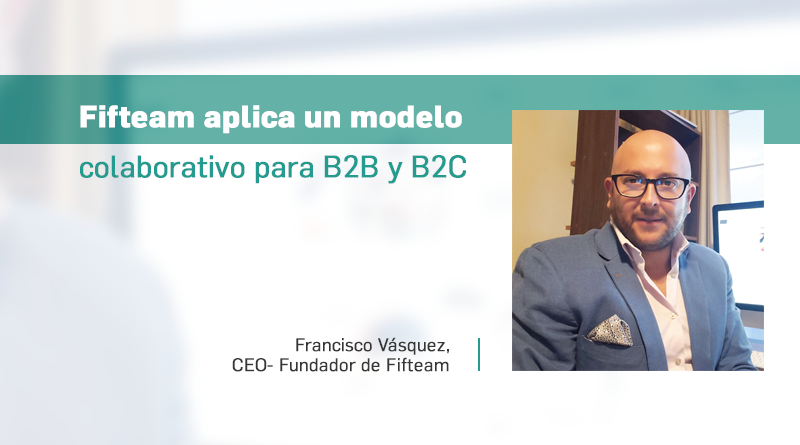 Fifteam aplica un modelo colaborativo para B2B y B2C

Francisco Vásquez,
CEO- Fundador de Fifteam